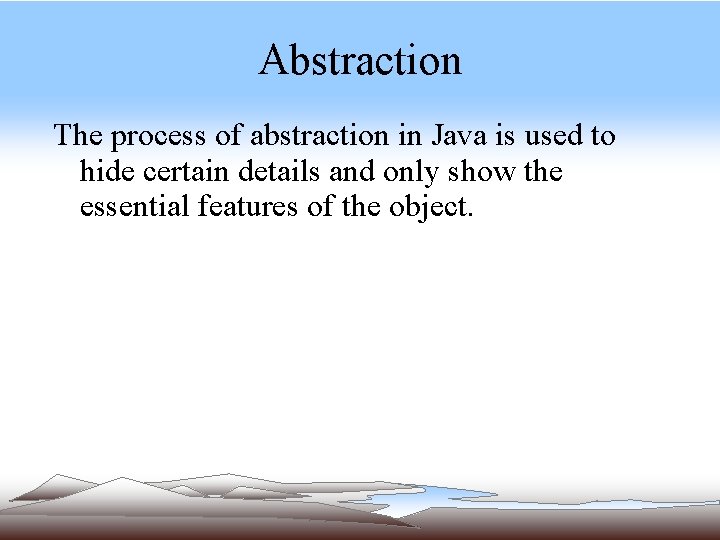 Abstraction

The process of abstraction in Java is used to hide certain details and only show the essential features of the object.